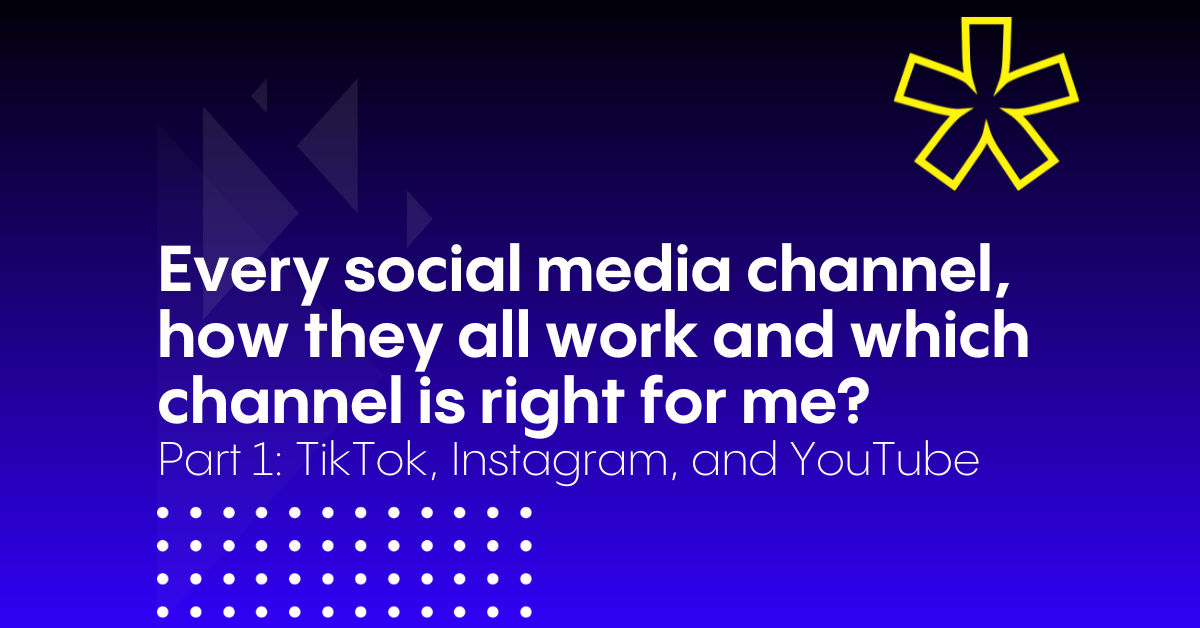 Every social media channel, how they all work and which channel is right for me?
Part 1: TikTok, Instagram, and YouTube